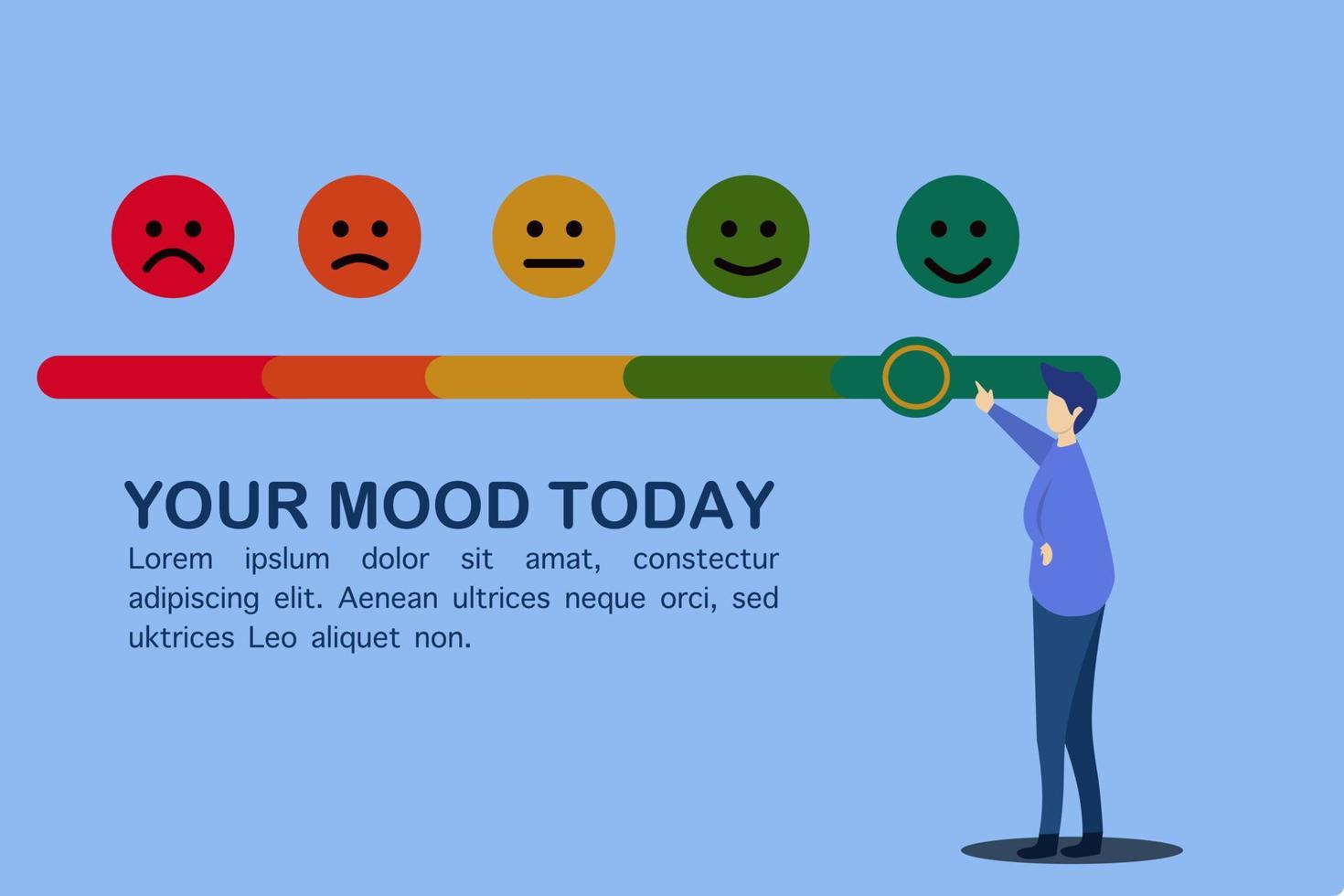 YOUR MOOD TODAY

Lorem ipslum dolor sit amat, constectur adipiscing elit. Aenean ultrices neque orci, sed uktrices Leo aliquet non.